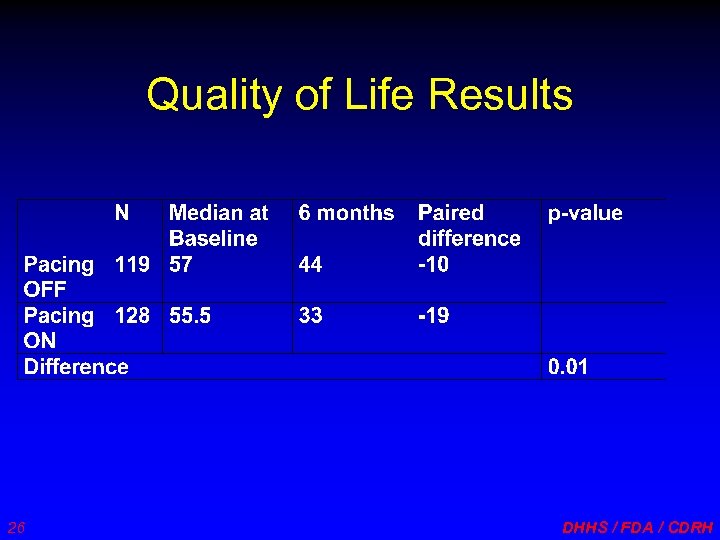 Quality of Life Results

| | N | Median at Baseline | 6 months | Paired difference | p-value |
|---|---|---|---|---|---|
| Pacing OFF | 119 | 57 | 44 | -10 | |
| Pacing ON | 128 | 55.5 | 33 | -19 | |
| Difference | | | | | 0.01 |

26

DHHS / FDA / CDRH